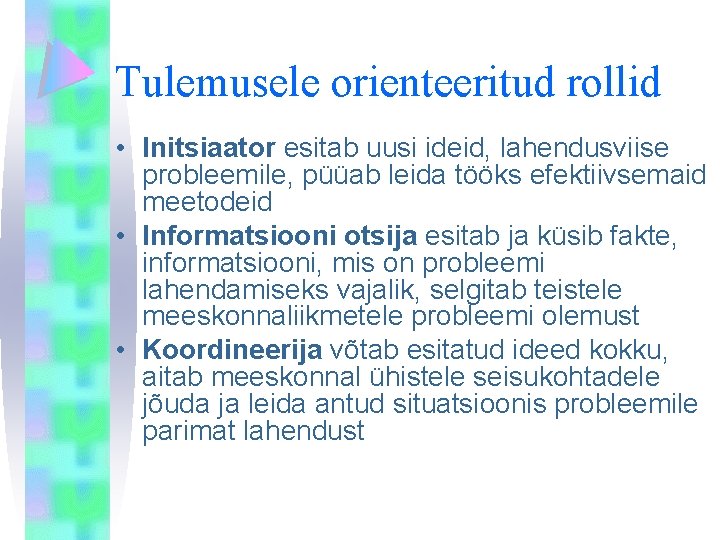 Tulemusele orienteeritud rollid

• Initsiaator esitab uusi ideid, lahendusviise probleemile, püüab leida tööks efektiivsemaid meetodeid
• Informatsiooni otsija esitab ja küsib fakte, informatsiooni, mis on probleemi lahendamiseks vajalik, selgitab teistele meeskonnaliikmetele probleemi olemust
• Koordineerija võtab esitatud ideed kokku, aitab meeskonnal ühistele seisukohtadele jõuda ja leida antud situatsioonis probleemile parimat lahendust